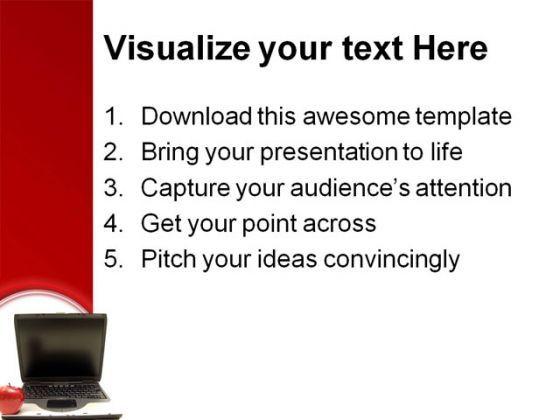 Visualize your text Here

1. Download this awesome template
2. Bring your presentation to life
3. Capture your audience's attention
4. Get your point across
5. Pitch your ideas convincingly